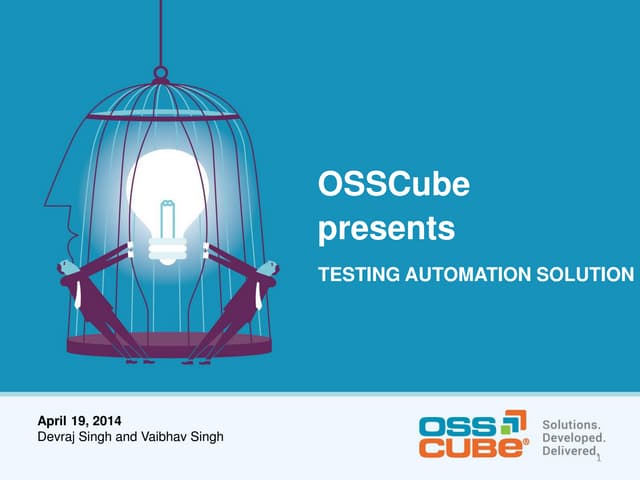 OSSCube presents

TESTING AUTOMATION SOLUTION

April 19, 2014
Devraj Singh and Vaibhav Singh

OSS CUBE®

Solutions.
Developed.
Delivered.

1